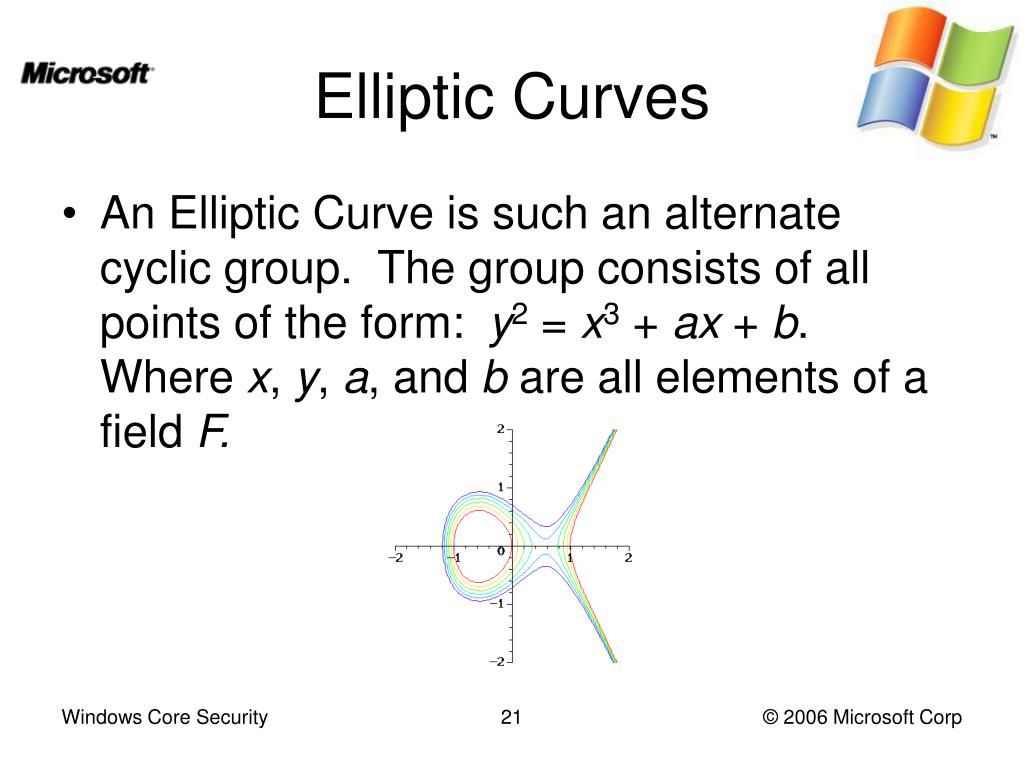 Microsoft

Elliptic Curves

• An Elliptic Curve is such an alternate cyclic group. The group consists of all points of the form: $y^2 = x^3 + ax + b$. Where $x$, $y$, $a$, and $b$ are all elements of a field $F$.

2
1
−2
−1
0
1
2
−1
−2

Windows Core Security
21
© 2006 Microsoft Corp